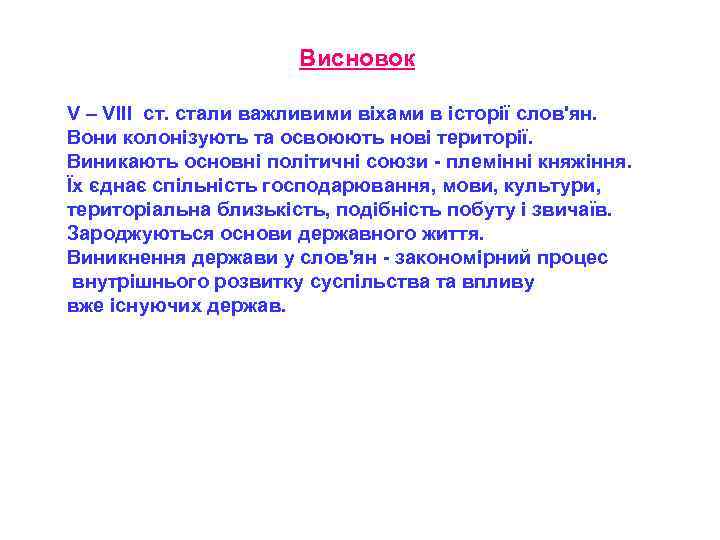 Висновок

V – VIII ст. стали важливими віхами в історії слов'ян. Вони колонізують та освоюють нові території. Виникають основні політичні союзи - племінні княжіння. Їх єднає спільність господарювання, мови, культури, територіальна близькість, подібність побуту і звичаїв. Зароджуються основи державного життя. Виникнення держави у слов'ян - закономірний процес внутрішнього розвитку суспільства та впливу вже існуючих держав.